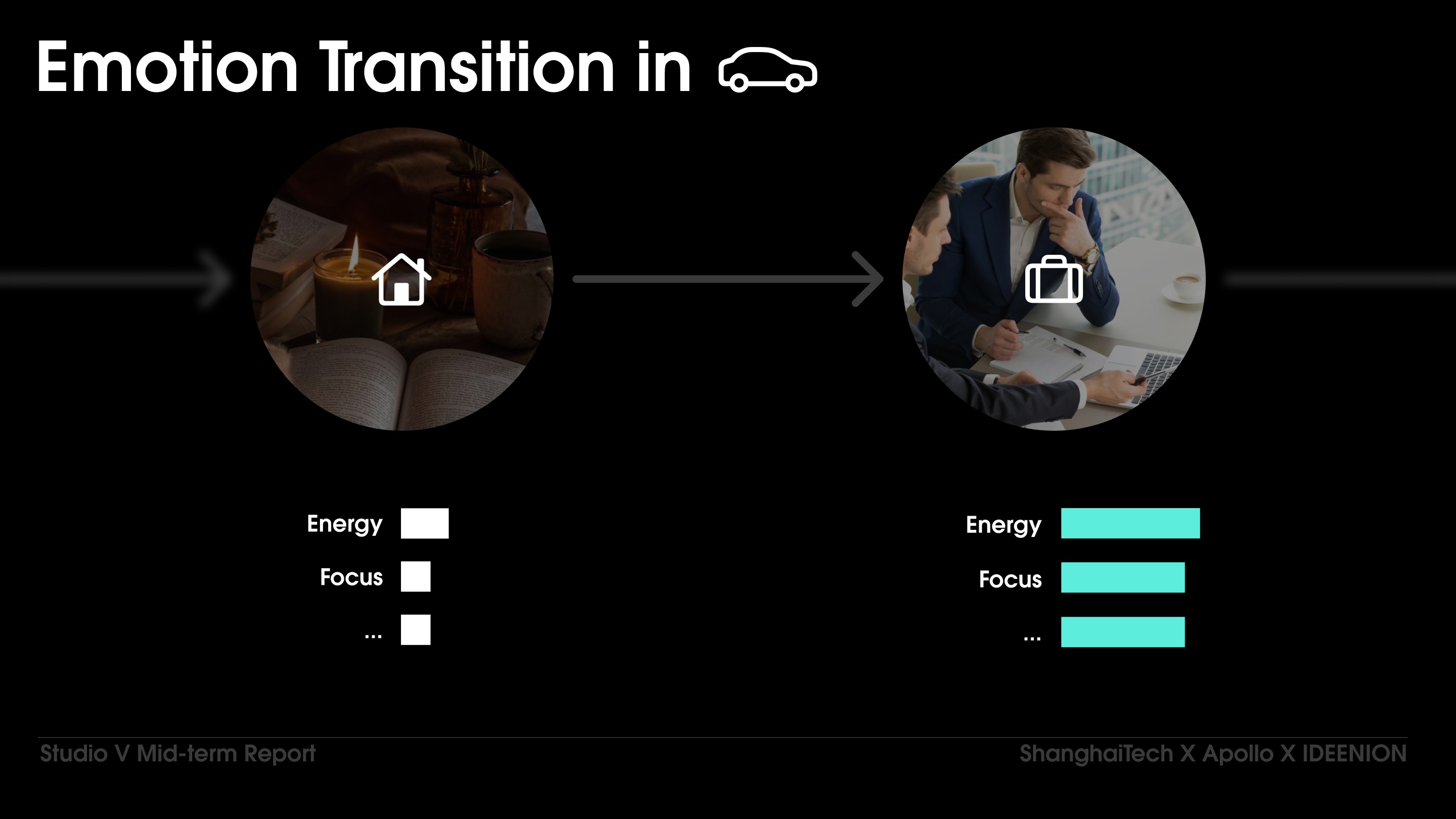 Emotion Transition in

Energy
Focus
...

Energy
Focus
...

Studio V Mid-term Report
ShanghaiTech X Apollo X IDEENION